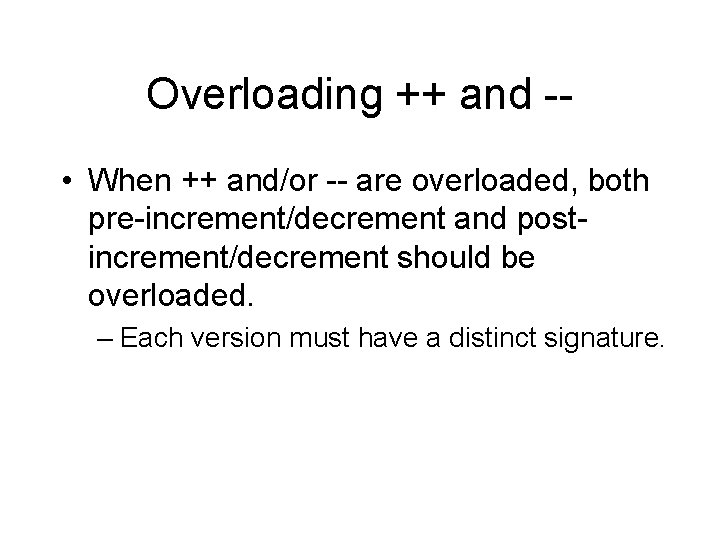 Overloading ++ and --

• When ++ and/or -- are overloaded, both pre-increment/decrement and post-increment/decrement should be overloaded.

– Each version must have a distinct signature.